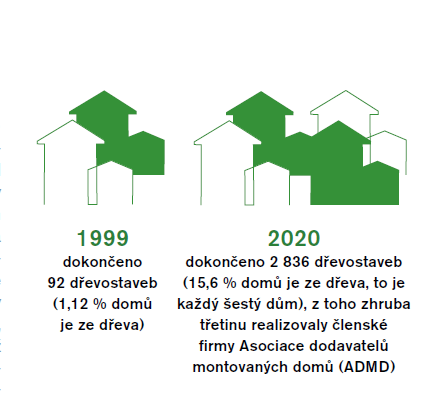 1999
dokončeno 92 dřevostaveb (1,12 % domů je ze dřeva)

2020
dokončeno 2 836 dřevostaveb (15,6 % domů je ze dřeva, to je každý šestý dům), z toho zhruba třetinu realizovaly členské firmy Asociace dodavatelů montovaných domů (ADMD)